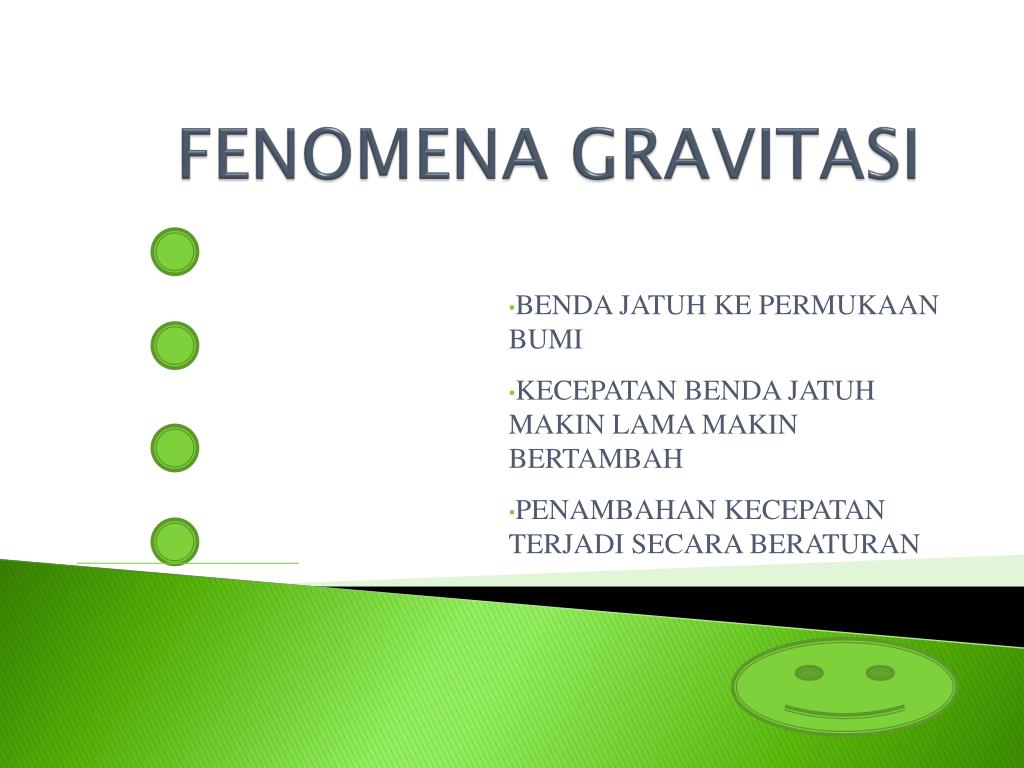 FENOMENA GRAVITASI

•BENDA JATUH KE PERMUKAAN BUMI

•KECEPATAN BENDA JATUH MAKIN LAMA MAKIN BERTAMBAH

•PENAMBAHAN KECEPATAN TERJADI SECARA BERATURAN